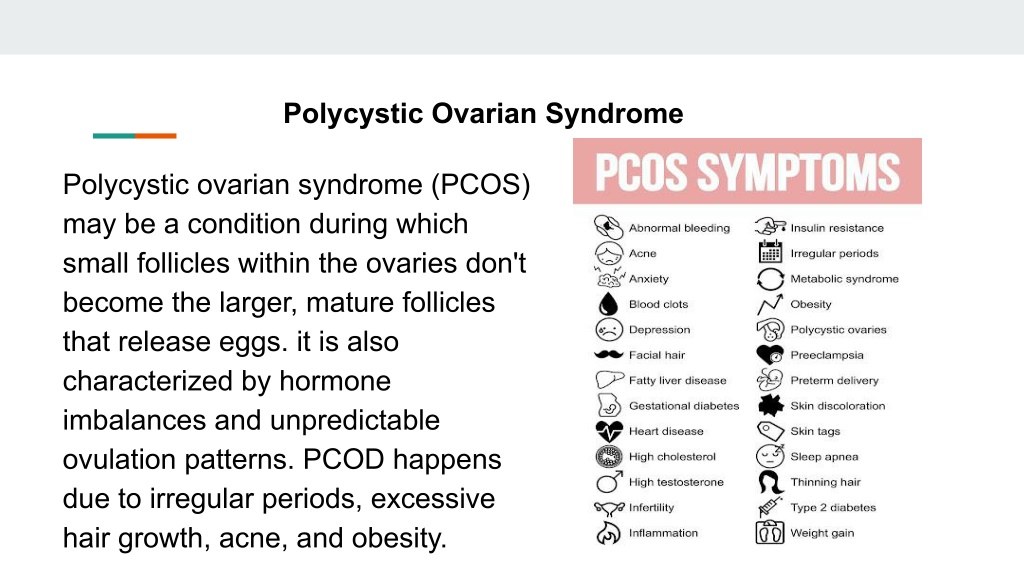 Polycystic Ovarian Syndrome

Polycystic ovarian syndrome (PCOS) may be a condition during which small follicles within the ovaries don't become the larger, mature follicles that release eggs. it is also characterized by hormone imbalances and unpredictable ovulation patterns. PCOD happens due to irregular periods, excessive hair growth, acne, and obesity.

PCOS SYMPTOMS

Abnormal bleeding
Acne
Anxiety
Blood clots
Depression
Facial hair
Fatty liver disease
Gestational diabetes
Heart disease
High cholesterol
High testosterone
Infertility
Inflammation

Insulin resistance
Irregular periods
Metabolic syndrome
Obesity
Polycystic ovaries
Preeclampsia
Preterm delivery
Skin discoloration
Skin tags
Sleep apnea
Thinning hair
Type 2 diabetes
Weight gain